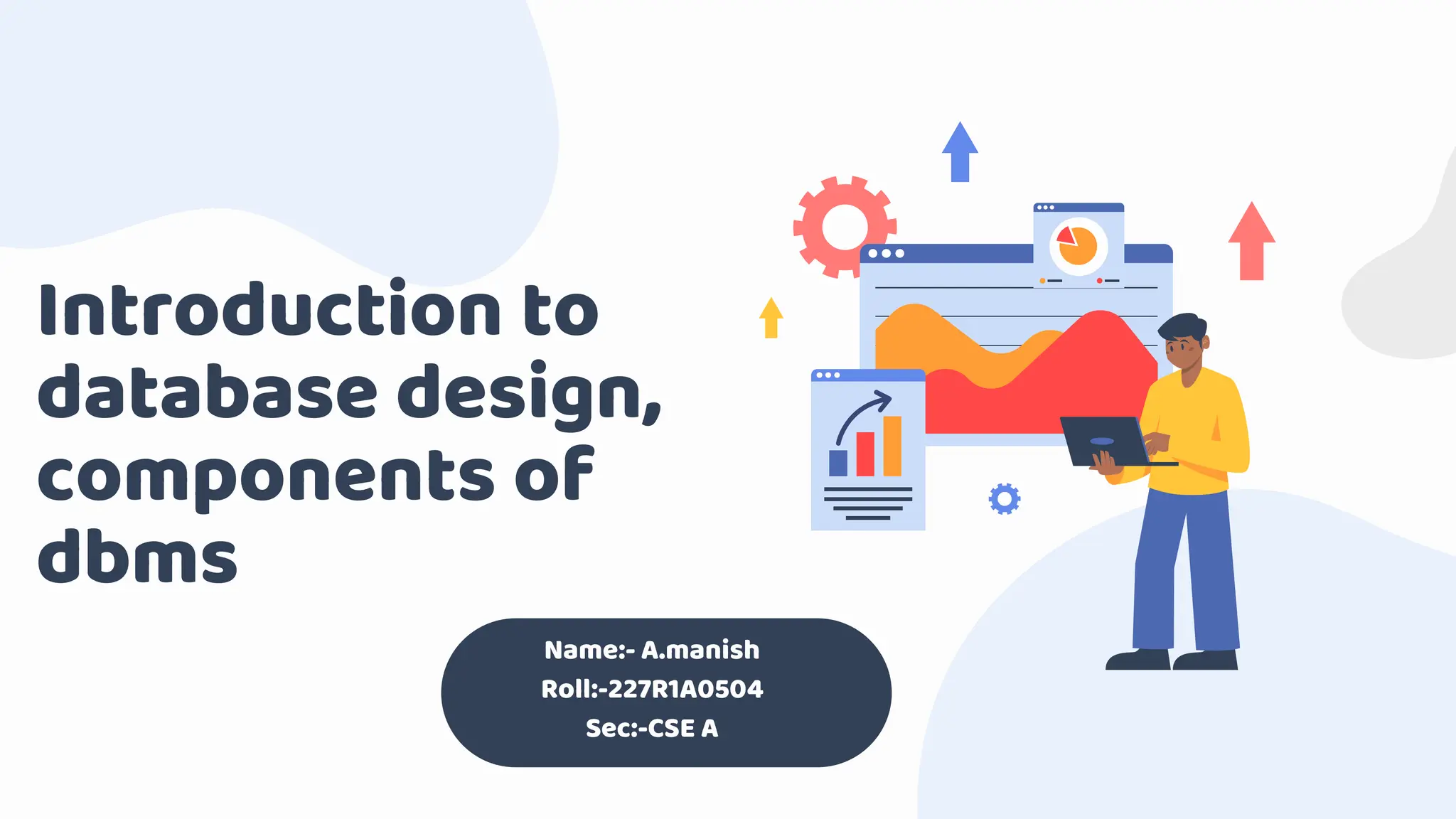 Introduction to database design, components of dbms

Name:- A.manish
Roll:-227R1A0504
Sec:-CSE A